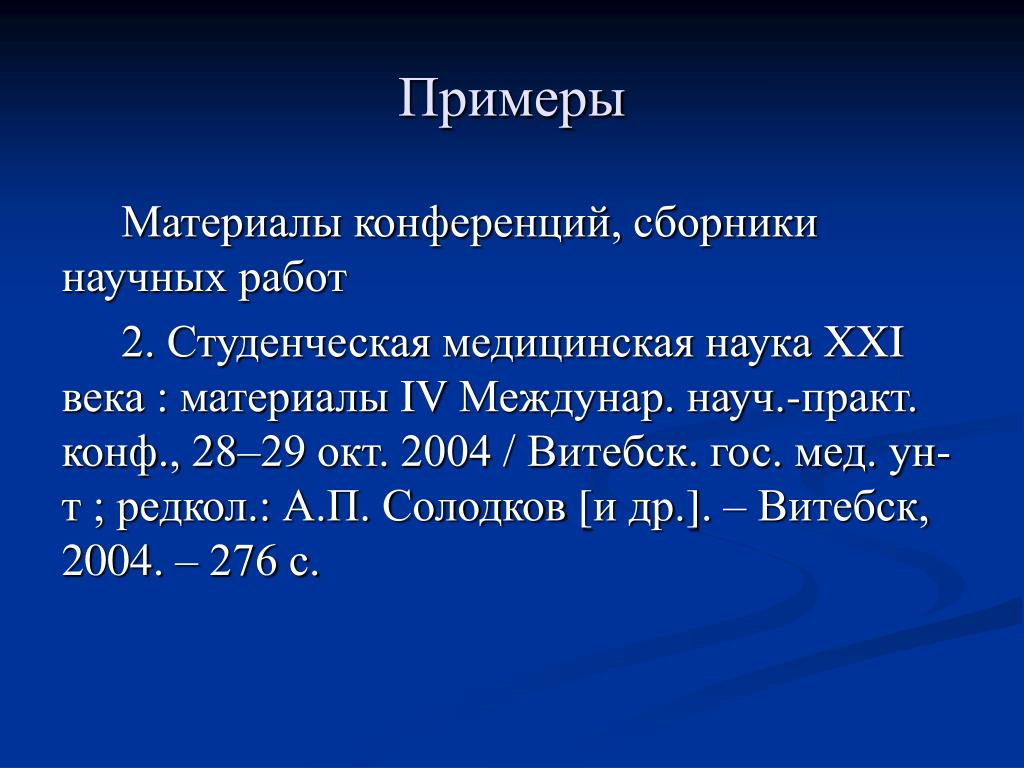 Примеры

Материалы конференций, сборники научных работ

2. Студенческая медицинская наука XXI века : материалы IV Междунар. науч.-практ. конф., 28–29 окт. 2004 / Витебск. гос. мед. ун-т ; редкол.: А.П. Солодков [и др.]. – Витебск, 2004. – 276 с.